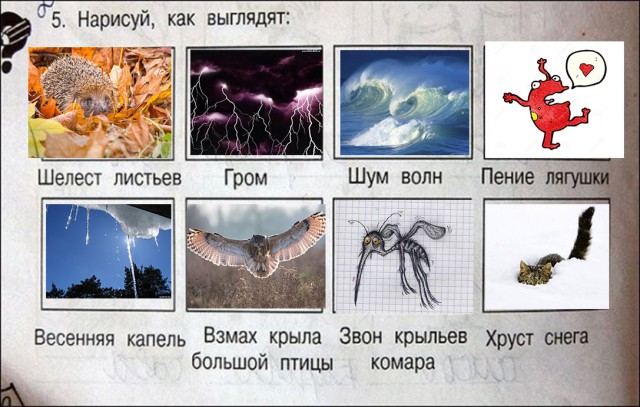 5. Нарисуй, как выглядят:

Шелест листьев

Гром

Шум волн

Пение лягушки

Весенняя капель

Взмах крыла большой птицы

Звон крыльев комара

Хруст снега